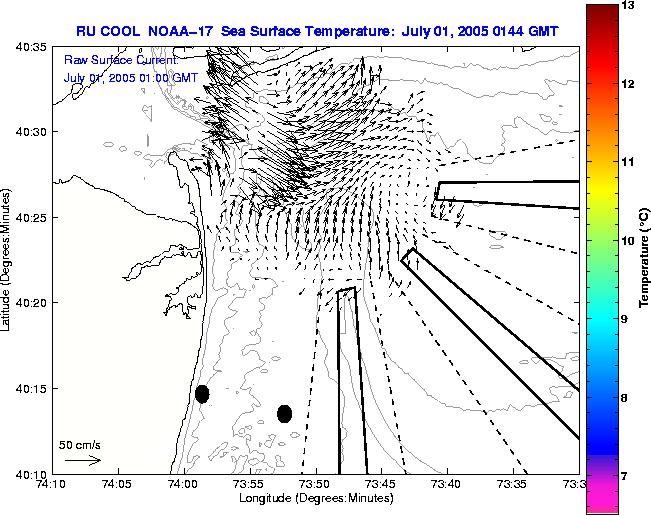 RU COOL NOAA-17 Sea Surface Temperature: July 01, 2005 0144 GMT

Raw Surface Current:
July 01, 2005 01:00 GMT

40:35
40:30
40:25
40:20
40:15
40:10

Latitude (Degrees:Minutes)

50 cm/s

74:10 74:05 74:00 73:55 73:50 73:45 73:40 73:35 73:3

Longitude (Degrees:Minutes)

13
12
11
10
9
8
7

Temperature (°C)